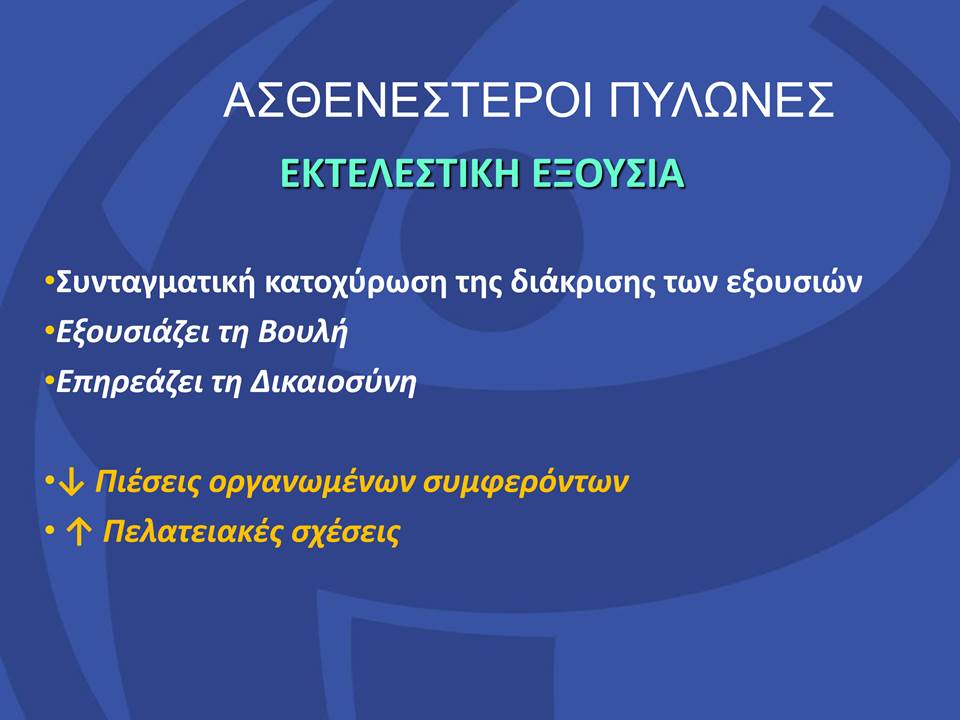 ΑΣΘΕΝΕΣΤΕΡΟΙ ΠΥΛΩΝΕΣ

ΕΚΤΕΛΕΣΤΙΚΗ ΕΞΟΥΣΙΑ

•Συνταγματική κατοχύρωση της διάκρισης των εξουσιών
•Εξουσιάζει τη Βουλή
•Επηρεάζει τη Δικαιοσύνη

•↓ Πιέσεις οργανωμένων συμφερόντων
• ↑ Πελατειακές σχέσεις